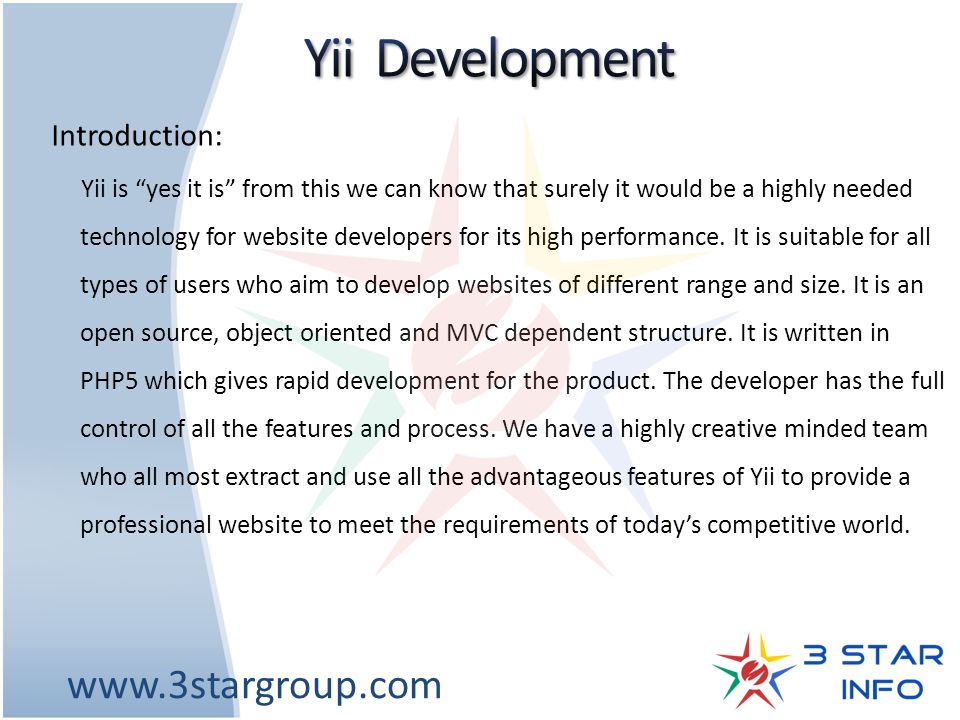 Yii Development

Introduction:

Yii is “yes it is” from this we can know that surely it would be a highly needed technology for website developers for its high performance. It is suitable for all types of users who aim to develop websites of different range and size. It is an open source, object oriented and MVC dependent structure. It is written in PHP5 which gives rapid development for the product. The developer has the full control of all the features and process. We have a highly creative minded team who all most extract and use all the advantageous features of Yii to provide a professional website to meet the requirements of today’s competitive world.

www.3stargroup.com

3 STAR INFO